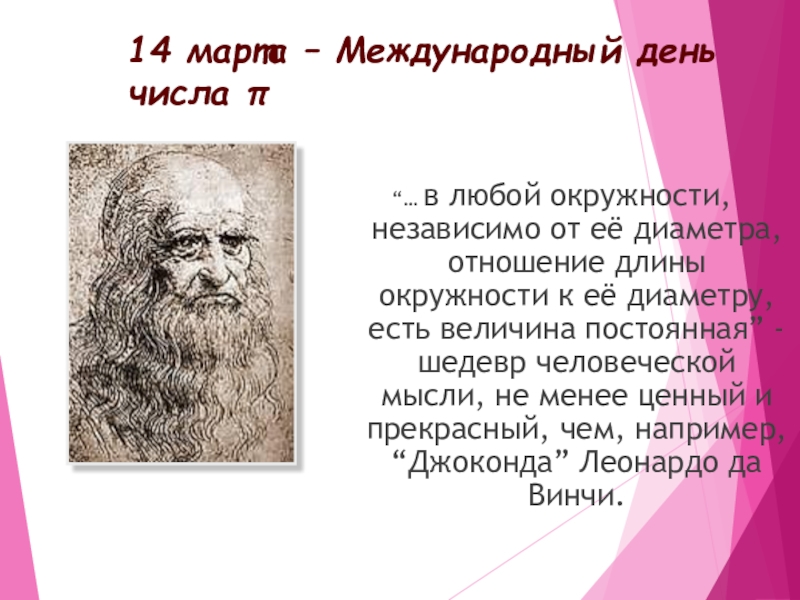 14 марта – Международный день числа π

“… в любой окружности, независимо от её диаметра, отношение длины окружности к её диаметру, есть величина постоянная” - шедевр человеческой мысли, не менее ценный и прекрасный, чем, например, “Джоконда” Леонардо да Винчи.